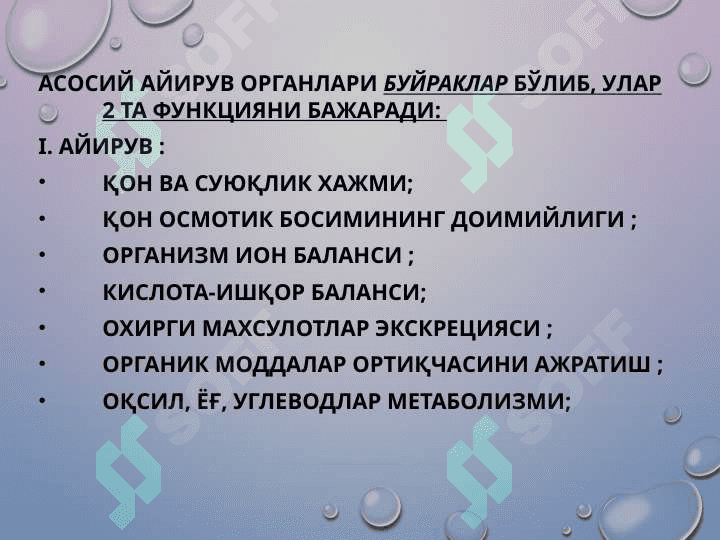 АСОСИЙ АЙИРУВ ОРГАНЛАРИ БУЙРАКЛАР БЎЛИБ, УЛАР 2 ТА ФУНКЦИЯНИ БАЖАРАДИ:

I. АЙИРУВ :

• ҚОН ВА СУЮҚЛИК ХАЖМИ;

• ҚОН ОСМОТИК БОСИМИНИНГ ДОИМИЙЛИГИ ;

• ОРГАНИЗМ ИОН БАЛАНСИ ;

• КИСЛОТА-ИШҚОР БАЛАНСИ;

• ОХИРГИ МАХСУЛОТЛАР ЭКСКРЕЦИЯСИ ;

• ОРГАНИК МОДДАЛАР ОРТИҚЧАСИНИ АЖРАТИШ ;

• ОҚСИЛ, ЁҒ, УГЛЕВОДЛАР МЕТАБОЛИЗМИ;

SOFF SOFF SOFF SOFF